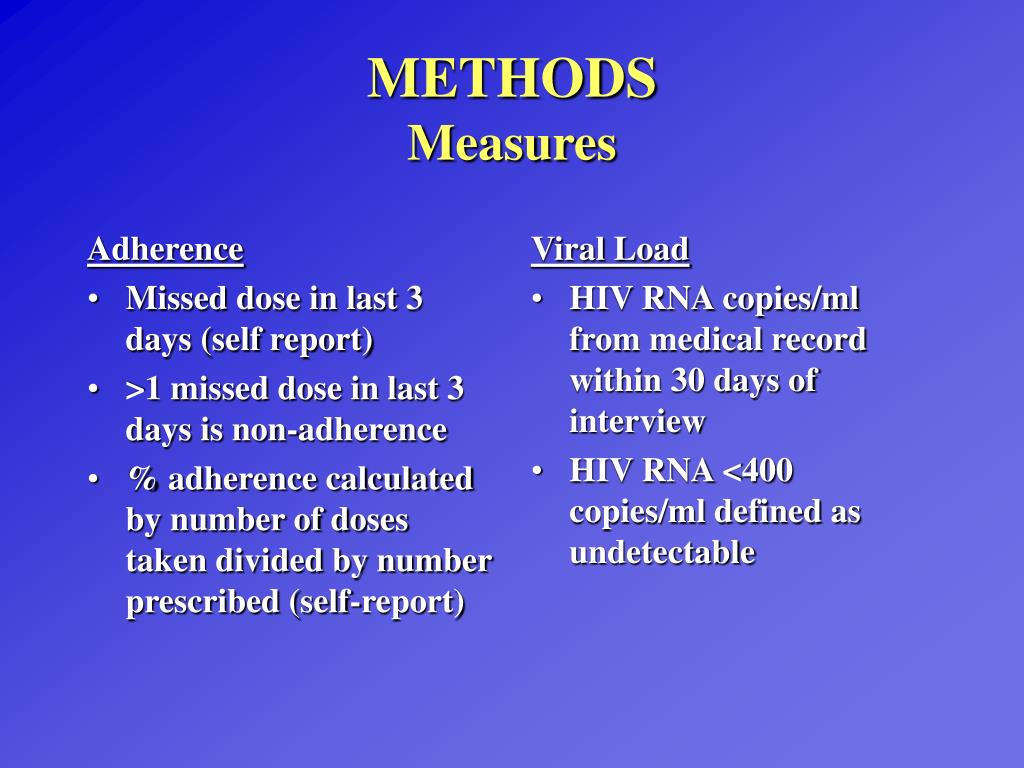 METHODS
Measures

Adherence
• Missed dose in last 3 days (self report)
• >1 missed dose in last 3 days is non-adherence
• % adherence calculated by number of doses taken divided by number prescribed (self-report)

Viral Load
• HIV RNA copies/ml from medical record within 30 days of interview
• HIV RNA <400 copies/ml defined as undetectable